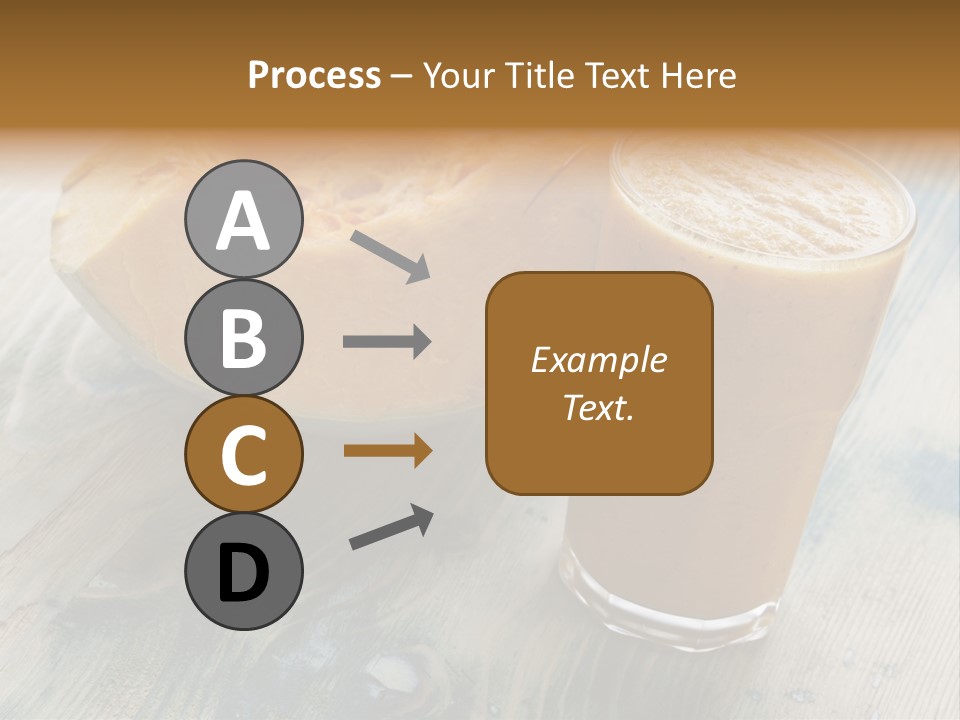 Process – Your Title Text Here

A

B

C

D

Example Text.